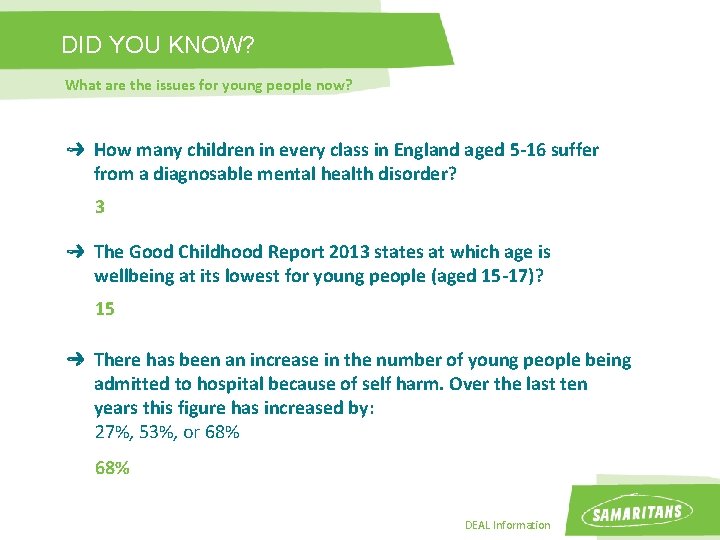 DID YOU KNOW?

What are the issues for young people now?

➔ How many children in every class in England aged 5-16 suffer from a diagnosable mental health disorder?

3

➔ The Good Childhood Report 2013 states at which age is wellbeing at its lowest for young people (aged 15-17)?

15

➔ There has been an increase in the number of young people being admitted to hospital because of self harm. Over the last ten years this figure has increased by:
27%, 53%, or 68%

68%

DEAL Information

SAMARITANS